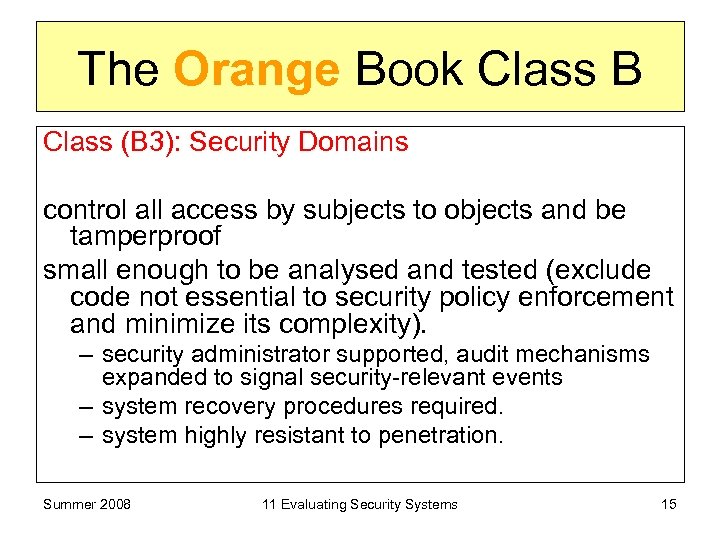 The Orange Book Class B

Class (B3): Security Domains

control all access by subjects to objects and be tamperproof

small enough to be analysed and tested (exclude code not essential to security policy enforcement and minimize its complexity).

– security administrator supported, audit mechanisms expanded to signal security-relevant events
– system recovery procedures required.
– system highly resistant to penetration.

Summer 2008

11 Evaluating Security Systems

15